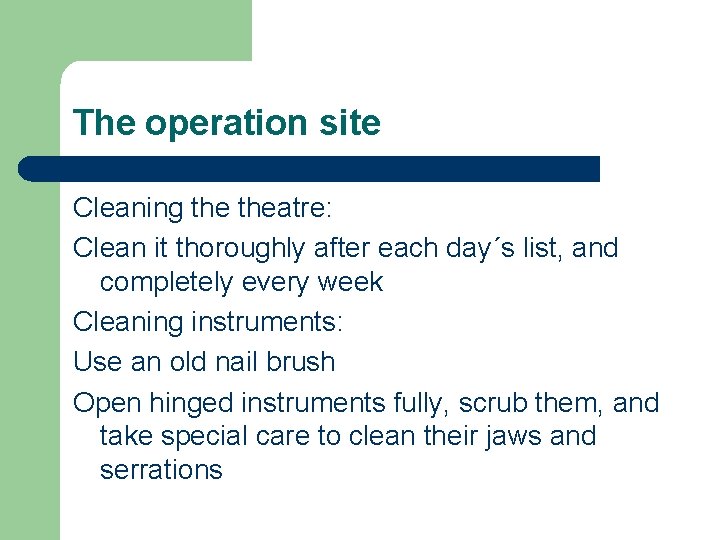 The operation site

Cleaning the theatre:

Clean it thoroughly after each day´s list, and completely every week

Cleaning instruments:

Use an old nail brush

Open hinged instruments fully, scrub them, and take special care to clean their jaws and serrations